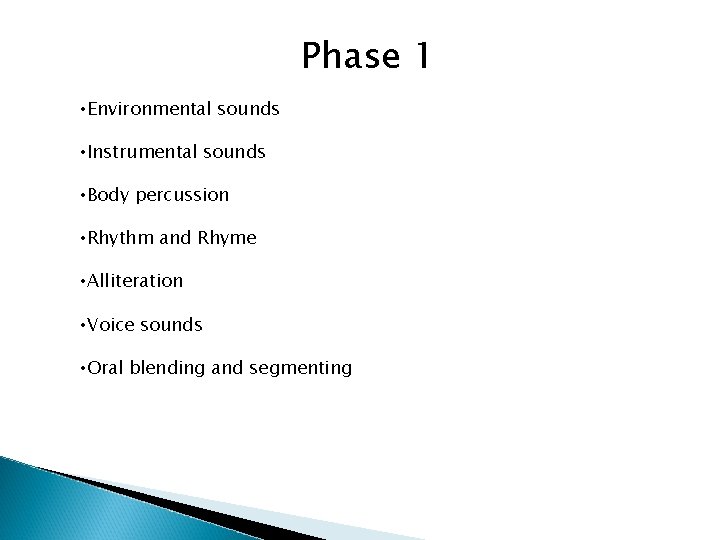 Phase 1

•Environmental sounds

•Instrumental sounds

•Body percussion

•Rhythm and Rhyme

•Alliteration

•Voice sounds

•Oral blending and segmenting